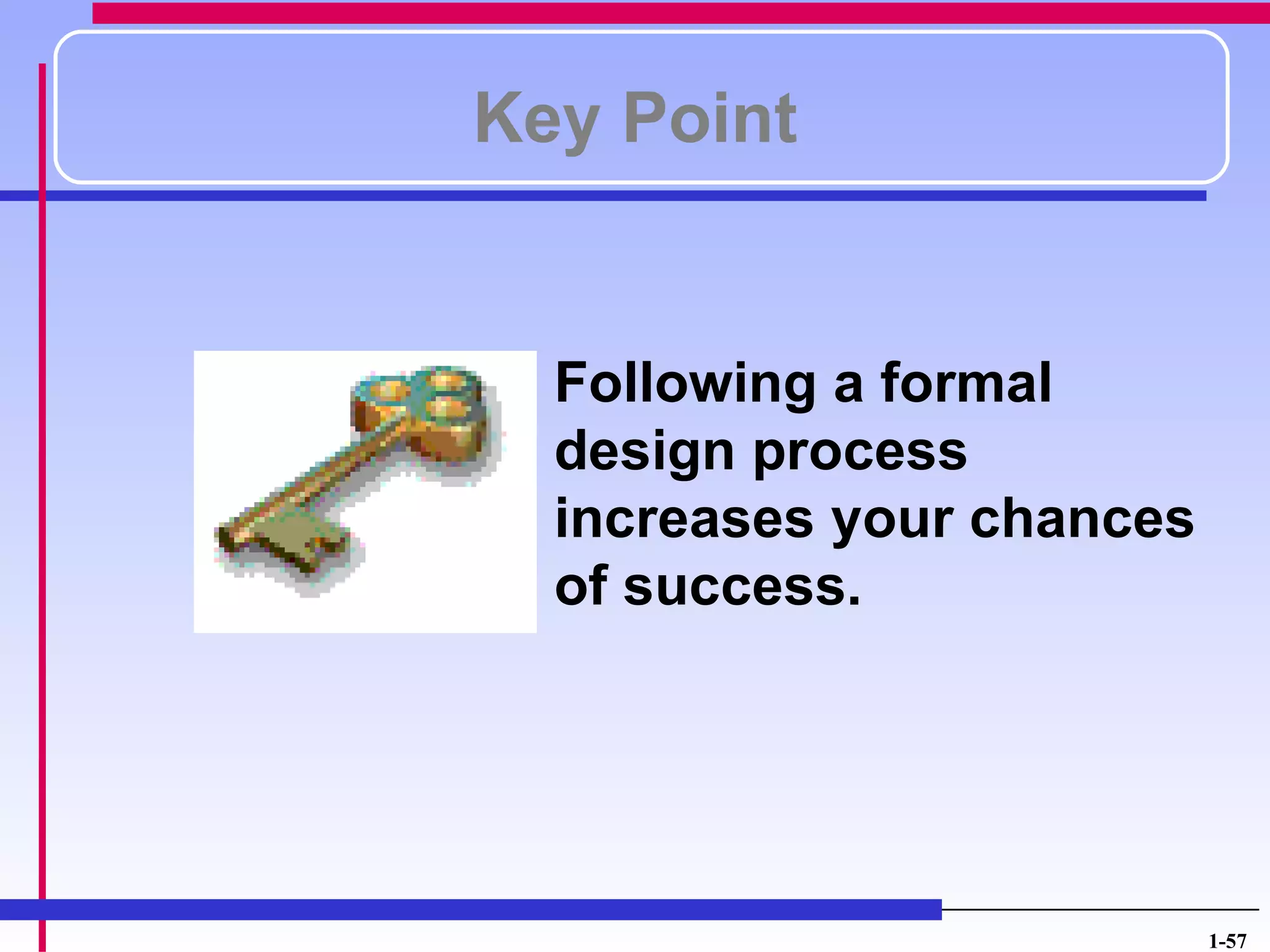 Key Point

Following a formal design process increases your chances of success.

1-57